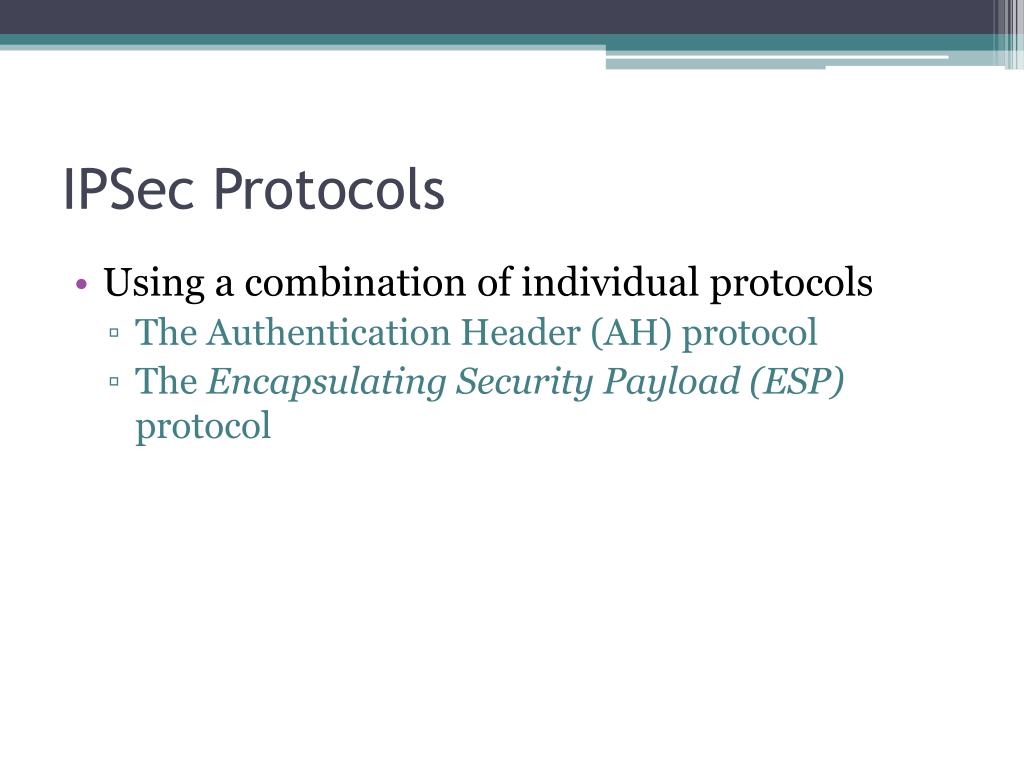 IPSec Protocols

• Using a combination of individual protocols
▫ The Authentication Header (AH) protocol
▫ The Encapsulating Security Payload (ESP) protocol